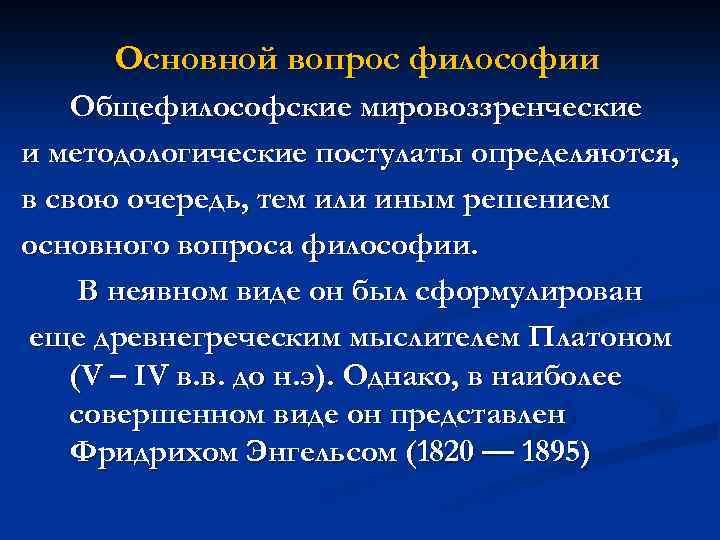 Основной вопрос философии

Общефилософские мировоззренческие и методологические постулаты определяются, в свою очередь, тем или иным решением основного вопроса философии.

В неявном виде он был сформулирован еще древнегреческим мыслителем Платоном (V – IV в.в. до н.э). Однако, в наиболее совершенном виде он представлен Фридрихом Энгельсом (1820 — 1895)